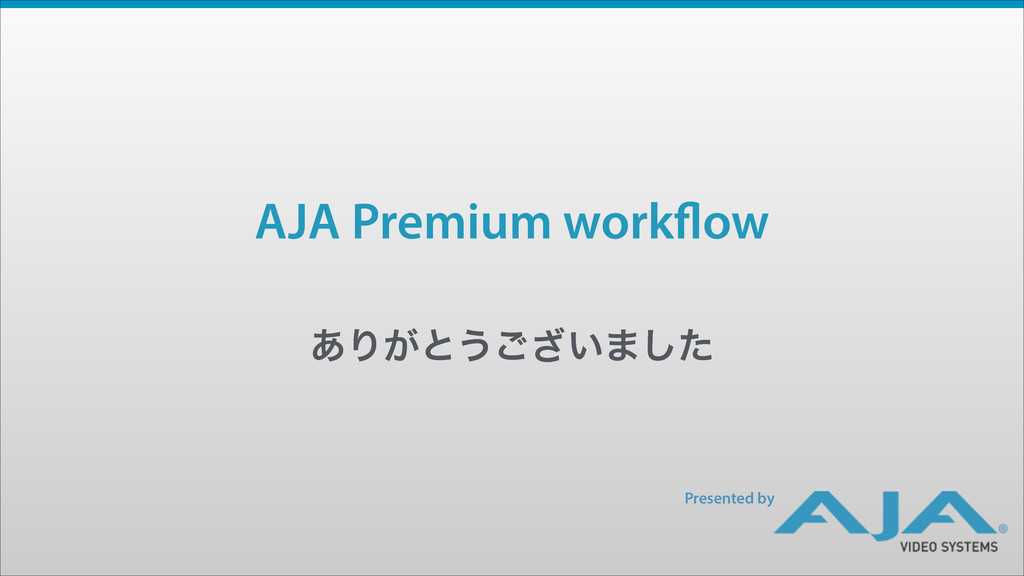 AJA Premium workflow

ありがとうございました

Presented by

AJA®
VIDEO SYSTEMS